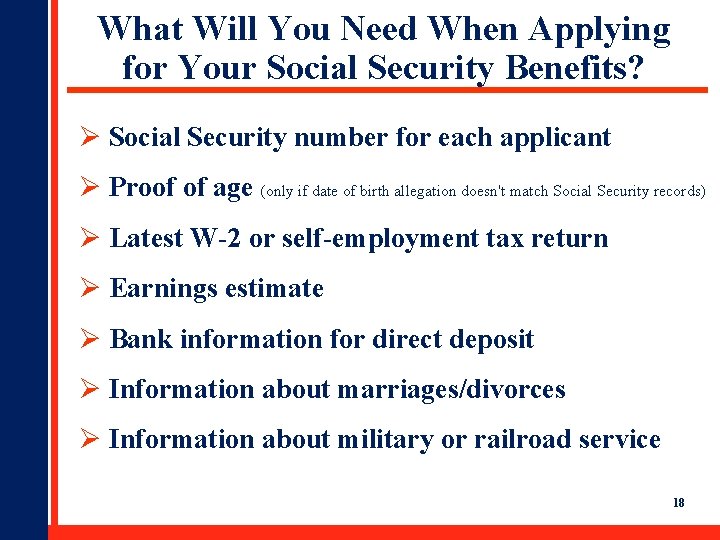 What Will You Need When Applying for Your Social Security Benefits?

➢ Social Security number for each applicant

➢ Proof of age (only if date of birth allegation doesn't match Social Security records)

➢ Latest W-2 or self-employment tax return

➢ Earnings estimate

➢ Bank information for direct deposit

➢ Information about marriages/divorces

➢ Information about military or railroad service

18